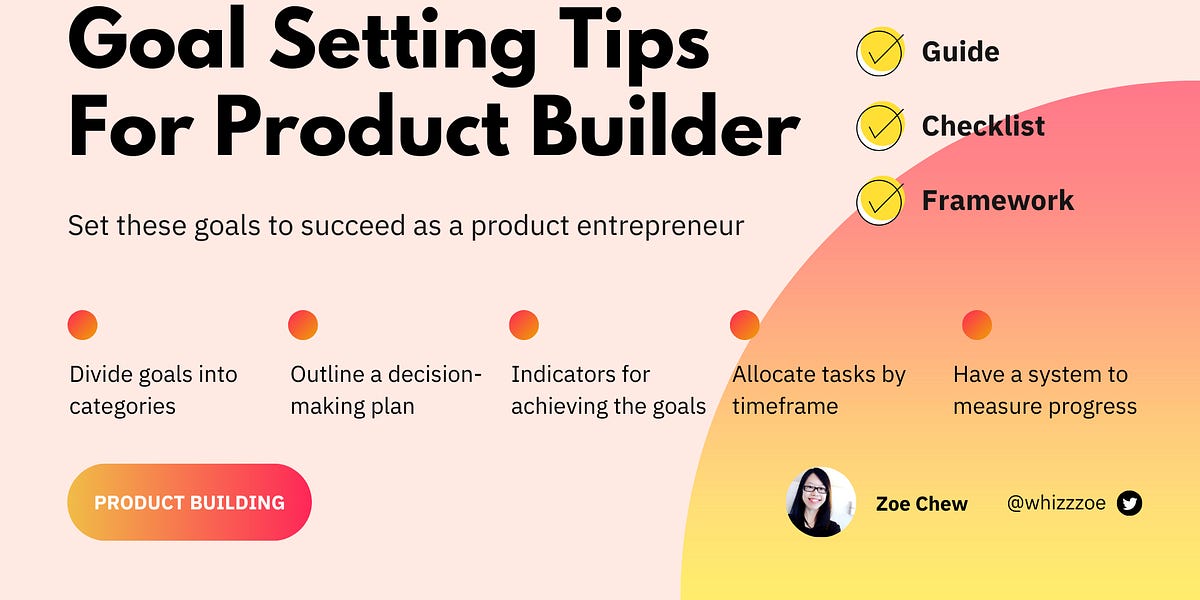 Goal Setting Tips For Product Builder

Guide

Checklist

Framework

Set these goals to succeed as a product entrepreneur

Divide goals into categories

Outline a decision-making plan

Indicators for achieving the goals

Allocate tasks by timeframe

Have a system to measure progress

PRODUCT BUILDING

Zoe Chew

@whizzzoe